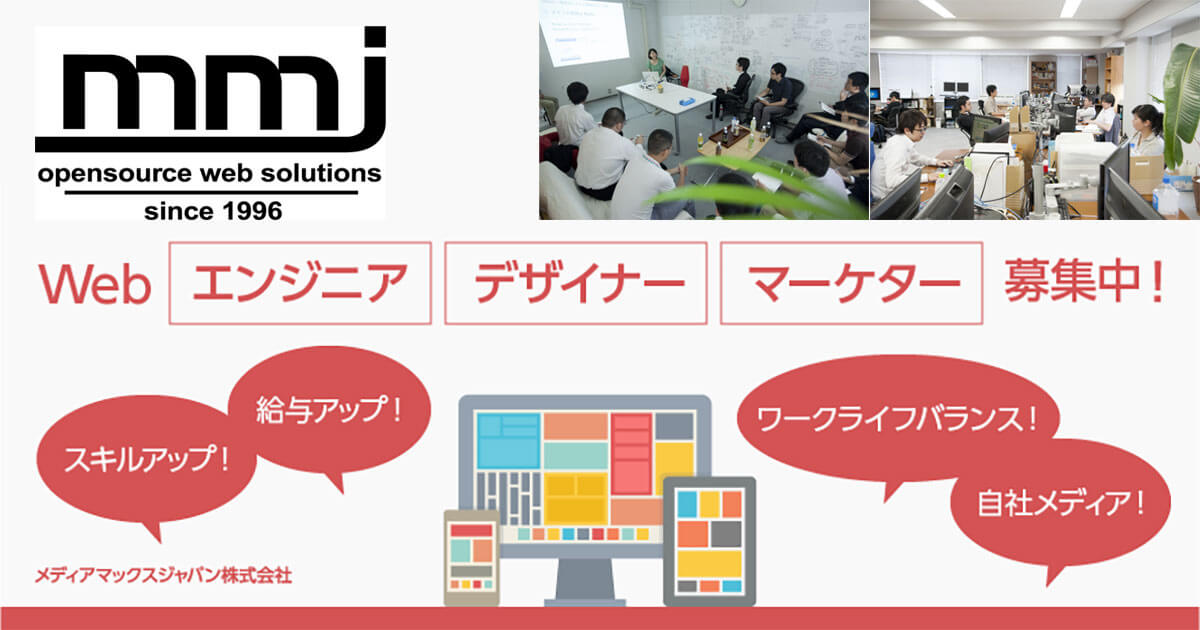 mmj
opensource web solutions
since 1996

Web エンジニア デザイナー マーケター 募集中!

給与アップ!
スキルアップ!
ワークライフバランス!
自社メディア!

メディアマックスジャパン株式会社